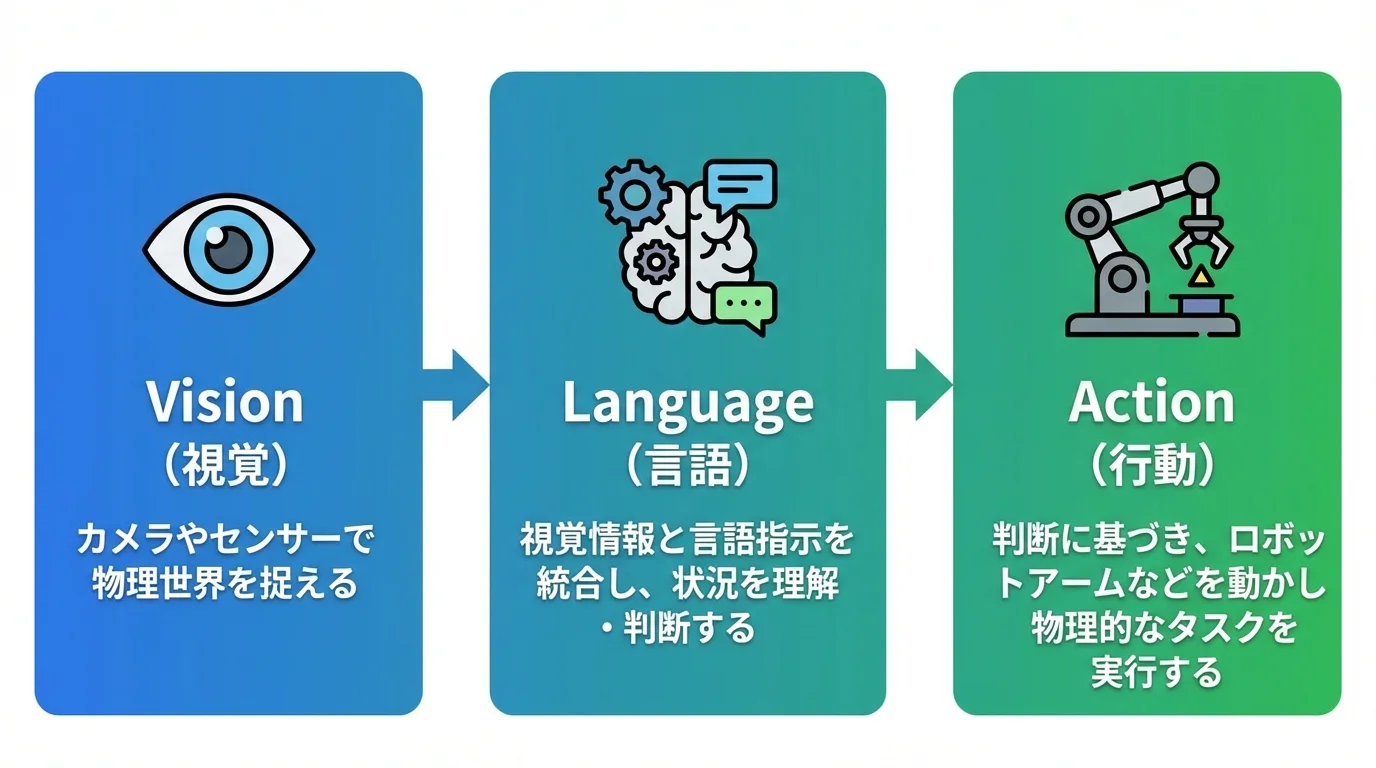 Vision
（視覚）
カメラやセンサーで物理世界を捉える

Language
（言語）
視覚情報と言語指示を統合し、状況を理解・判断する

Action
（行動）
判断に基づき、ロボットアームなどを動かし物理的なタスクを実行する